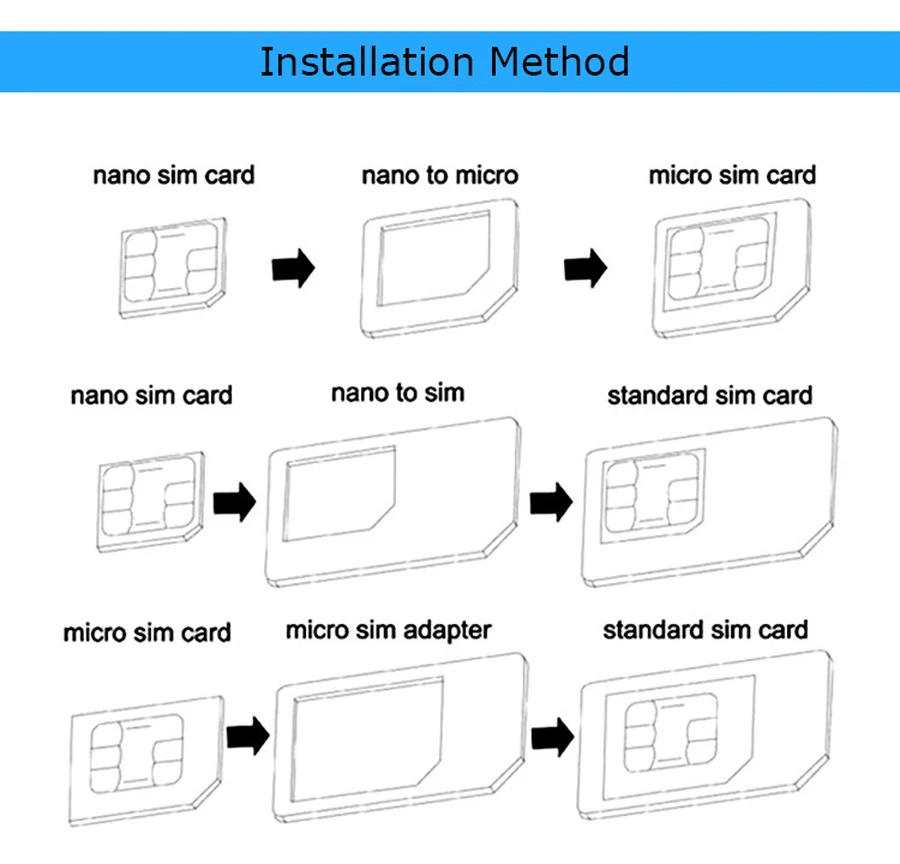 Installation Method

nano sim card

nano to micro

micro sim card

nano sim card

nano to sim

standard sim card

micro sim card

micro sim adapter

standard sim card